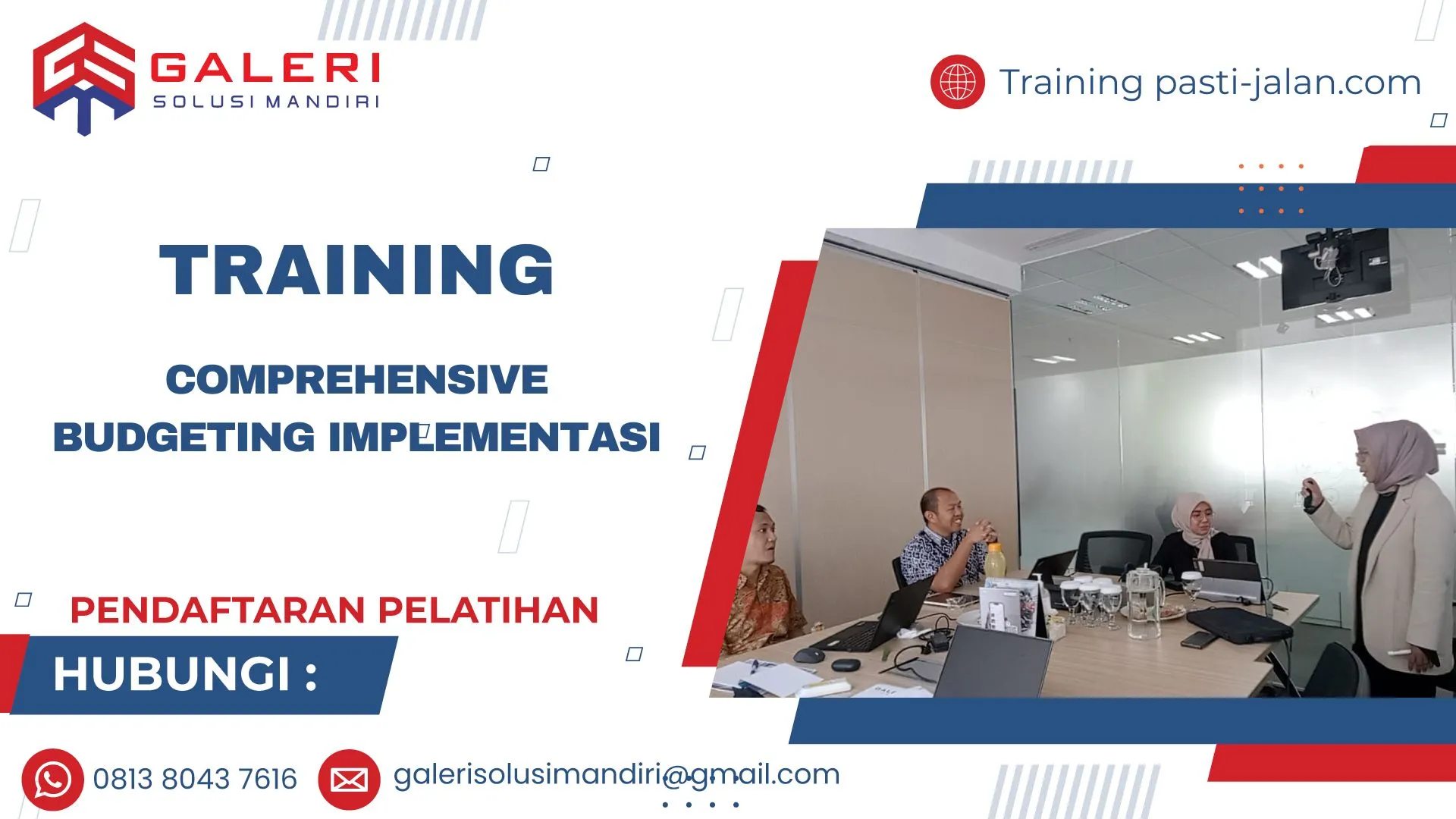 GALERI
SOLUSI MANDIRI

Training pasti-jalan.com

TRAINING

COMPREHENSIVE
BUDGETING IMPLEMENTASI

PENDAFTARAN PELATIHAN

HUBUNGI :

0813 8043 7616

galerisolusimandiri@gmail.com